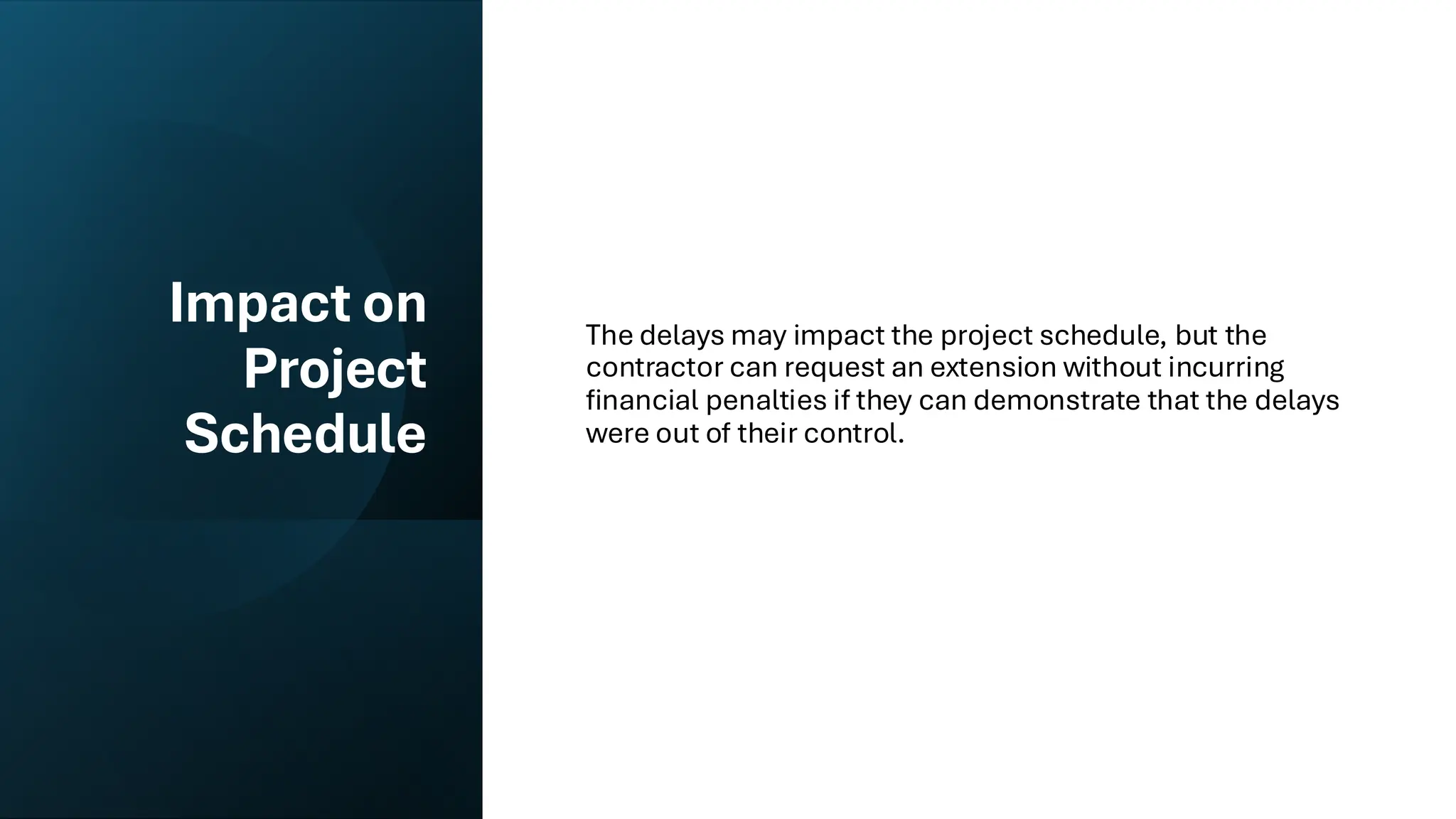 Impact on Project Schedule

The delays may impact the project schedule, but the contractor can request an extension without incurring financial penalties if they can demonstrate that the delays were out of their control.